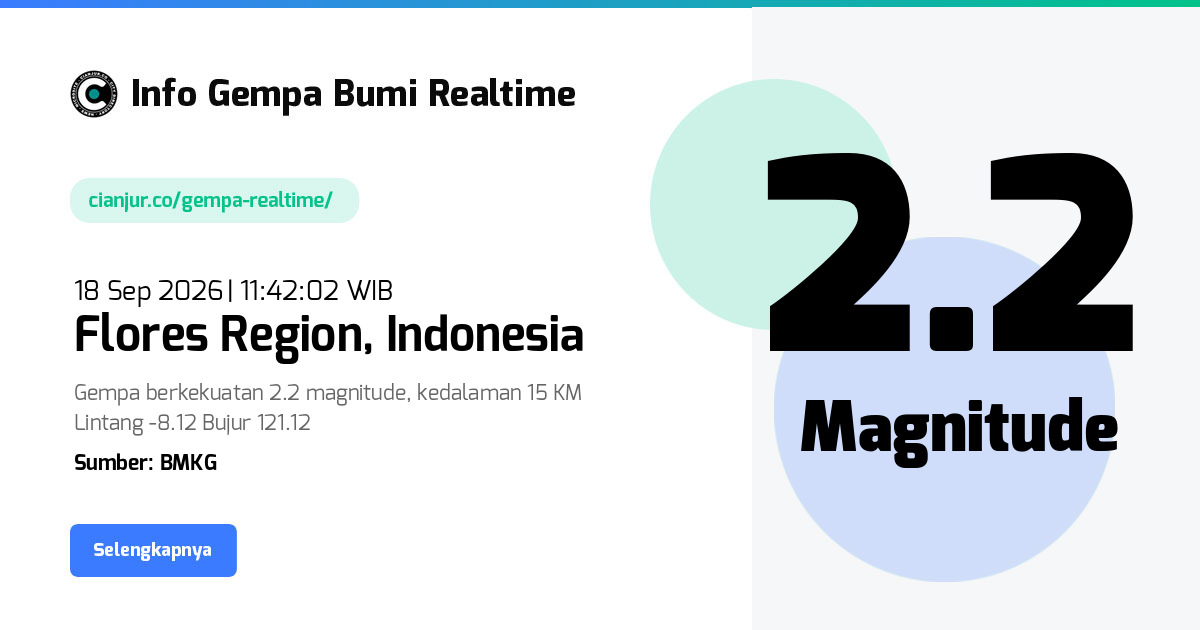 Info Gempa Bumi Realtime

cianjur.co/gempa-realtime/

18 Sep 2026 | 11:42:02 WIB

Flores Region, Indonesia

Gempa berkekuatan 2.2 magnitude, kedalaman 15 KM
Lintang -8.12 Bujur 121.12

Sumber: BMKG

Selengkapnya

2.2

Magnitude